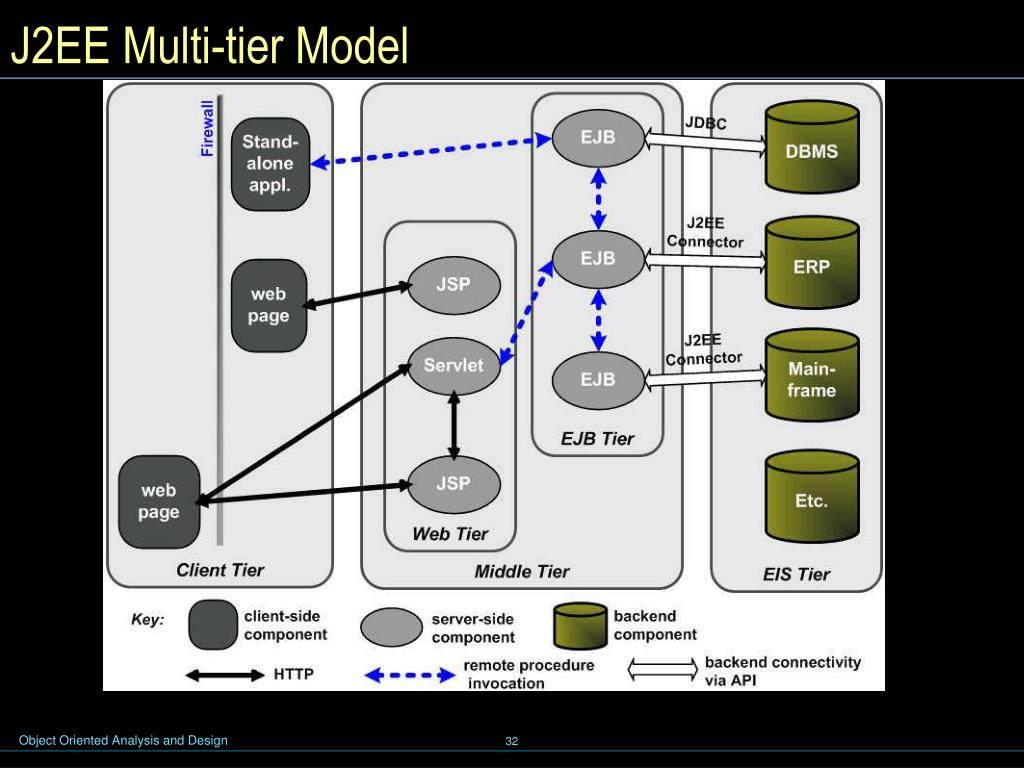 J2EE Multi-tier Model

Firewall

Stand-alone appl.

web page

web page

Client Tier

JSP

Servlet

JSP

Web Tier

EJB

EJB

EJB

EJB Tier

Middle Tier

JDBC

J2EE Connector

J2EE Connector

DBMS

ERP

Main-frame

Etc.

EIS Tier

Key:

client-side component

server-side component

backend component

HTTP

remote procedure invocation

backend connectivity via API

Object Oriented Analysis and Design

32